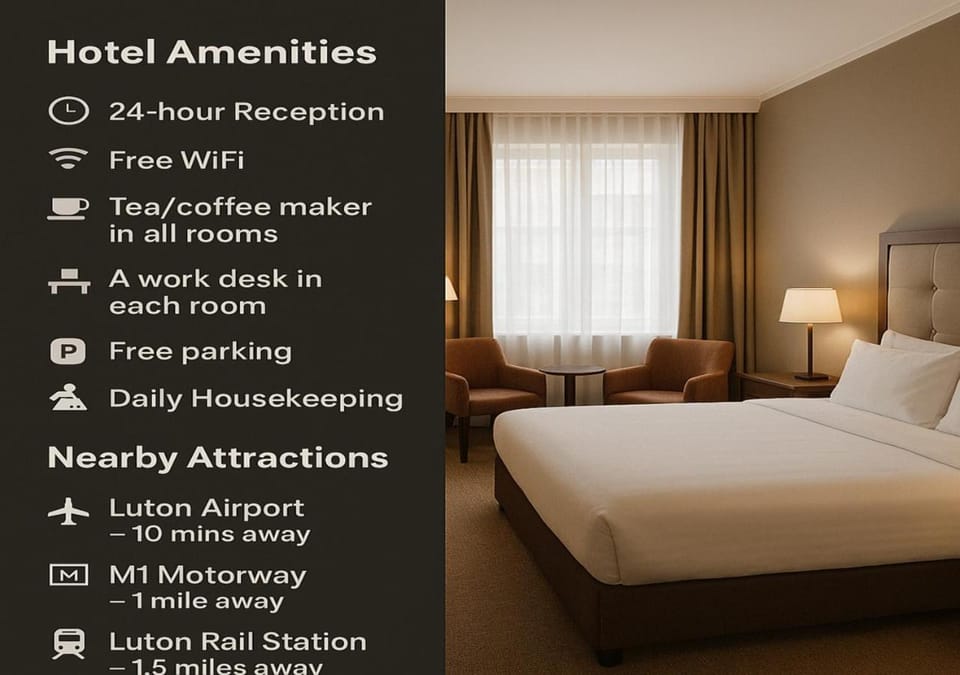 Hotel Amenities

24-hour Reception

Free WiFi

Tea/coffee maker in all rooms

A work desk in each room

P Free parking

Daily Housekeeping

Nearby Attractions

Luton Airport – 10 mins away

M M1 Motorway – 1 mile away

Luton Rail Station – 1.5 miles away